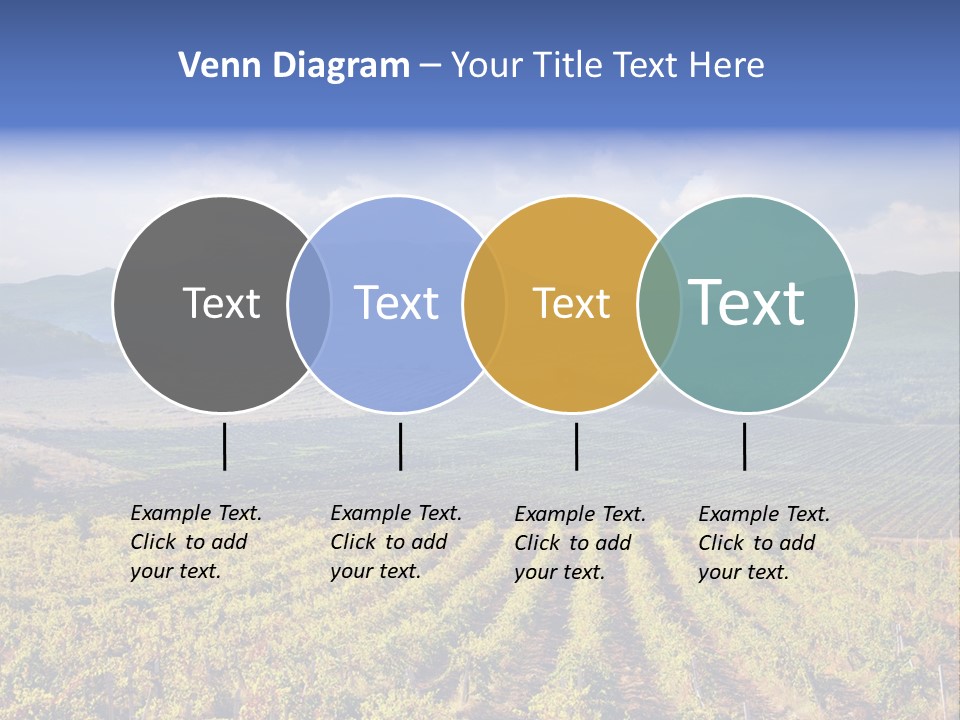 Venn Diagram – Your Title Text Here

Text

Text

Text

Text

Example Text. Click to add your text.

Example Text. Click to add your text.

Example Text. Click to add your text.

Example Text. Click to add your text.